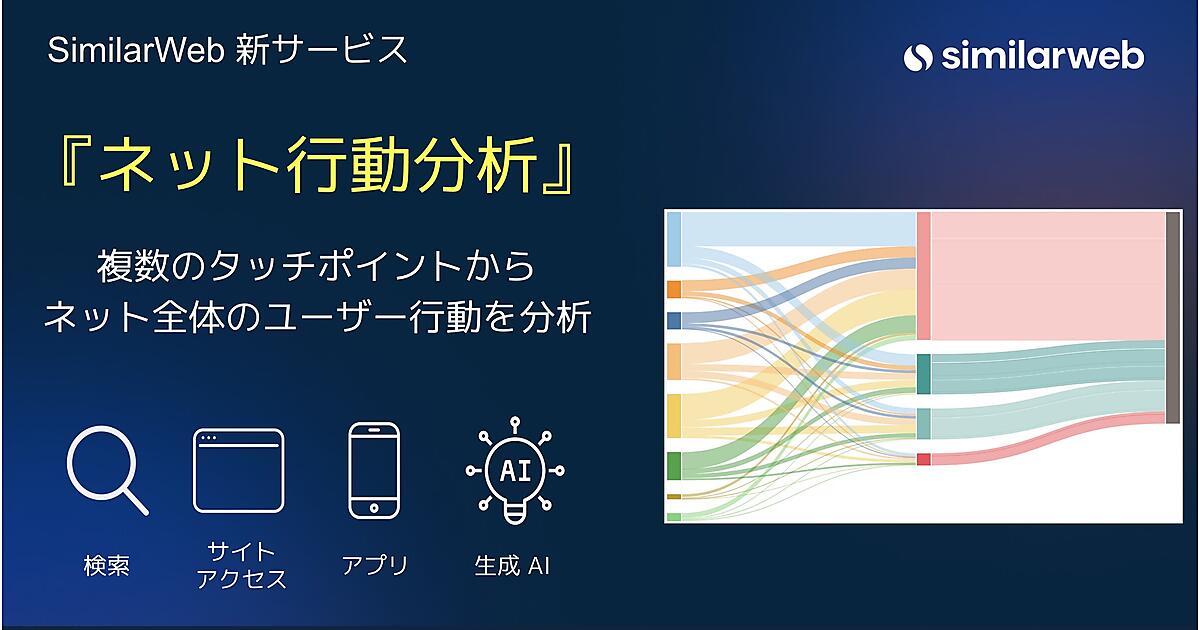 SimilarWeb 新サービス

similarweb

『ネット行動分析』

複数のタッチポイントから
ネット全体のユーザー行動を分析

AI

検索

サイト
アクセス

アプリ

生成 AI